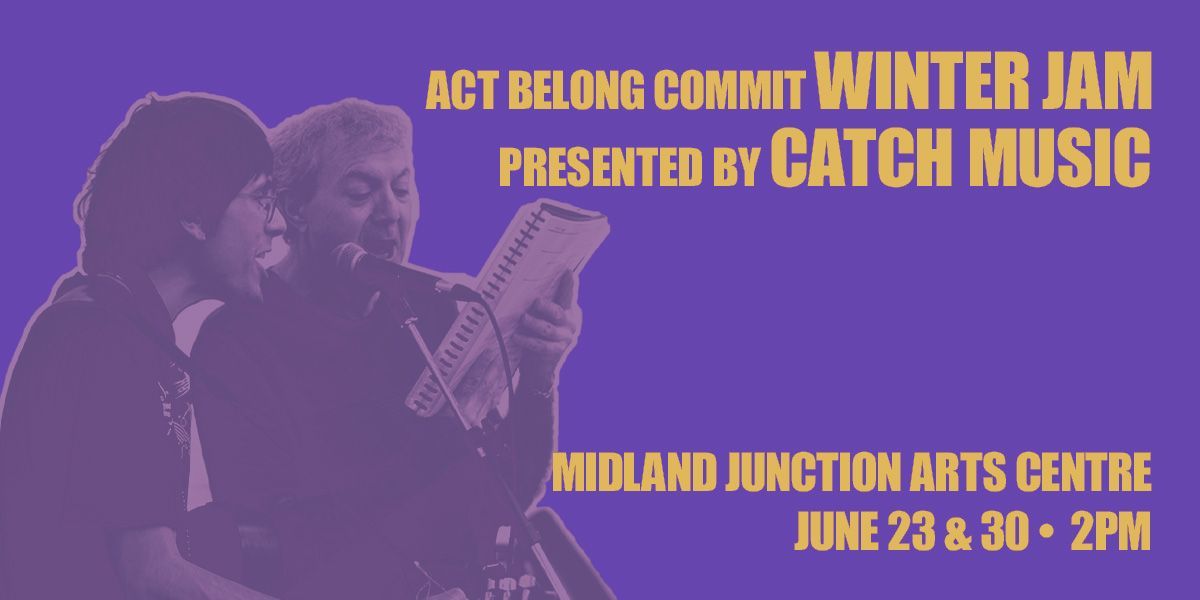 ACT BELONG COMMIT WINTER JAM
PRESENTED BY CATCH MUSIC

MIDLAND JUNCTION ARTS CENTRE
JUNE 23 & 30 • 2PM